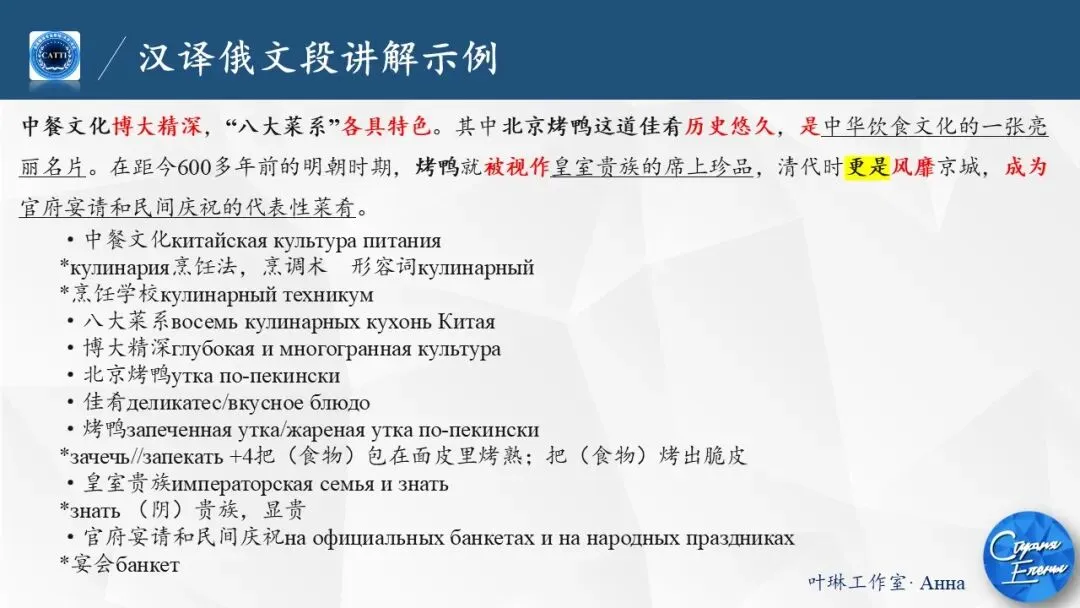 CATTI

汉译俄文段讲解示例

中餐文化博大精深，“八大菜系”各具特色。其中北京烤鸭这道佳肴历史悠久，是中华饮食文化的一张亮丽名片。在距今600多年前的明朝时期，烤鸭就被视作皇室贵族的席上珍品，清代时更是风靡京城，成为官府宴请和民间庆祝的代表性菜肴。

• 中餐文化китайская культура питания
*кулинария烹饪法，烹调术　形容词кулинарный
*烹饪学校кулинарный техникум
• 八大菜系восемь кулинарных кухонь Китая
• 博大精深глубокая и многогранная культура
• 北京烤鸭утка по-пекински
• 佳肴деликатес/вкусное блюдо
• 烤鸭запеченная утка/жареная утка по-пекински
*зачечь//запекать +4把（食物）包在面皮里烤熟；把（食物）烤出脆皮
• 皇室贵族императорская семья и знать
*знать （阴）贵族，显贵
• 官府宴请和民间庆祝на официальных банкетах и на народных праздниках
*宴会банкет

叶琳工作室· Анна

Страна Елены